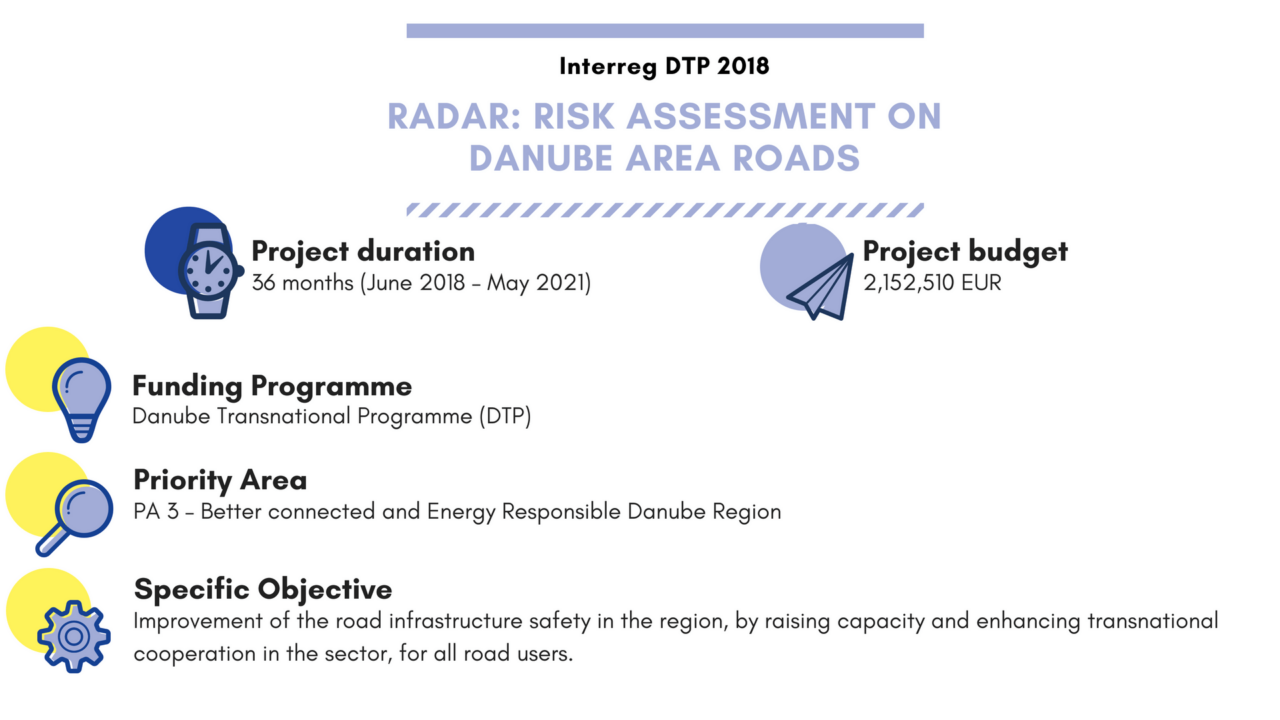 Interreg DTP 2018

RADAR: RISK ASSESSMENT ON DANUBE AREA ROADS

Project duration
36 months (June 2018 - May 2021)

Project budget
2,152,510 EUR

Funding Programme
Danube Transnational Programme (DTP)

Priority Area
PA 3 - Better connected and Energy Responsible Danube Region

Specific Objective
Improvement of the road infrastructure safety in the region, by raising capacity and enhancing transnational cooperation in the sector, for all road users.